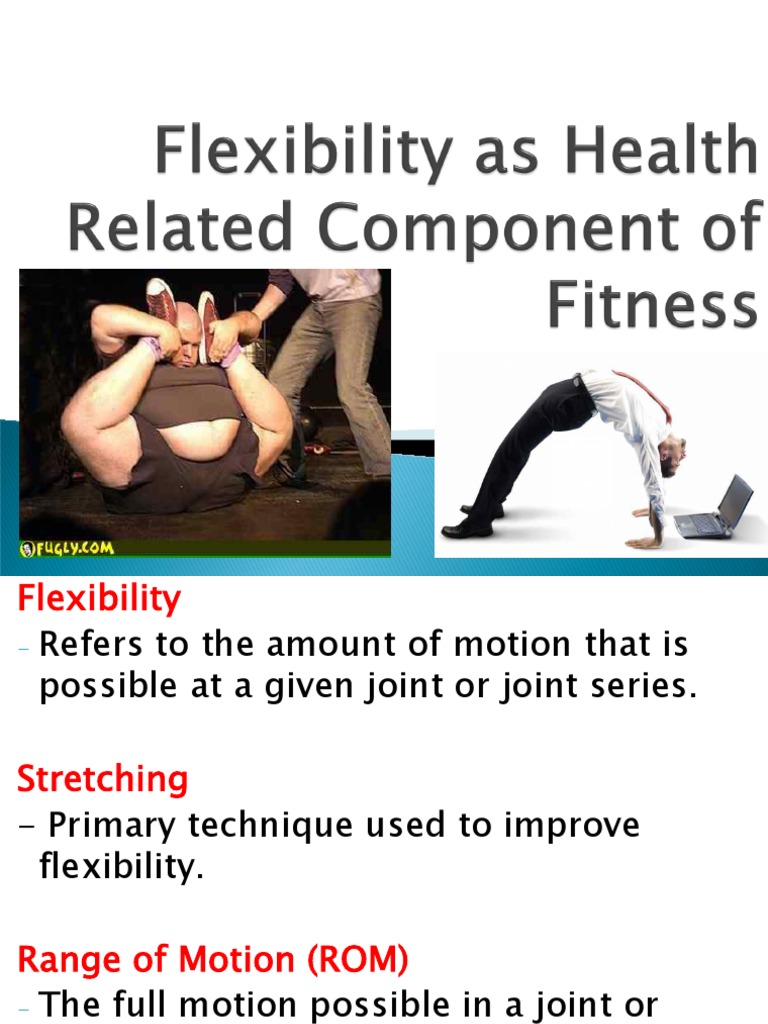 Flexibility as Health Related Component of Fitness

FUGLY.COM

Flexibility
- Refers to the amount of motion that is possible at a given joint or joint series.

Stretching
- Primary technique used to improve flexibility.

Range of Motion (ROM)
- The full motion possible in a joint or